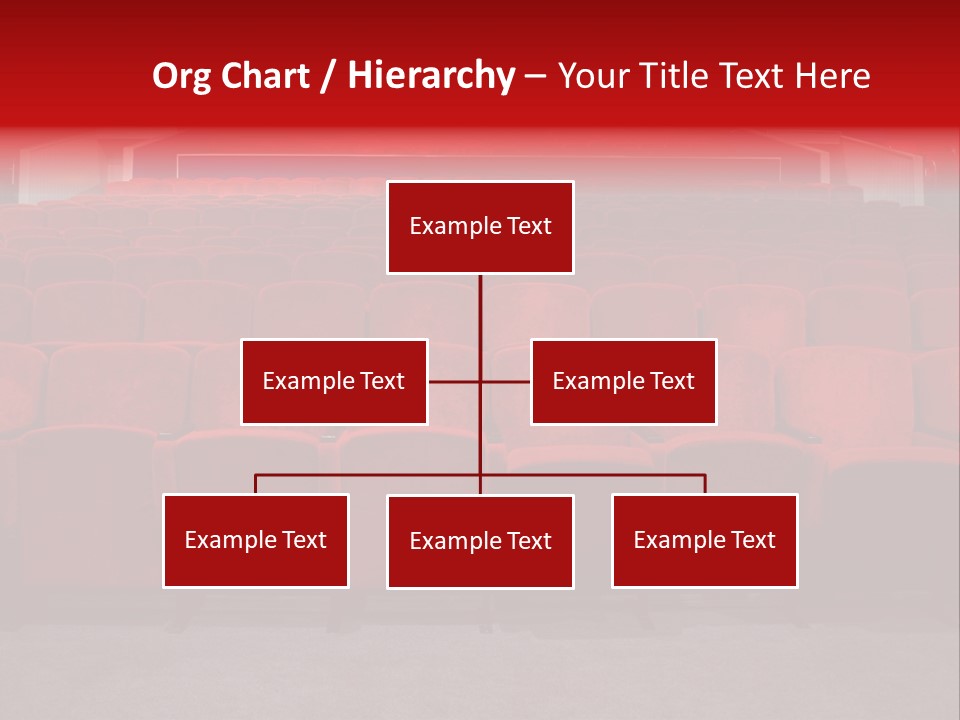 Org Chart / Hierarchy – Your Title Text Here

Example Text

Example Text

Example Text

Example Text

Example Text

Example Text